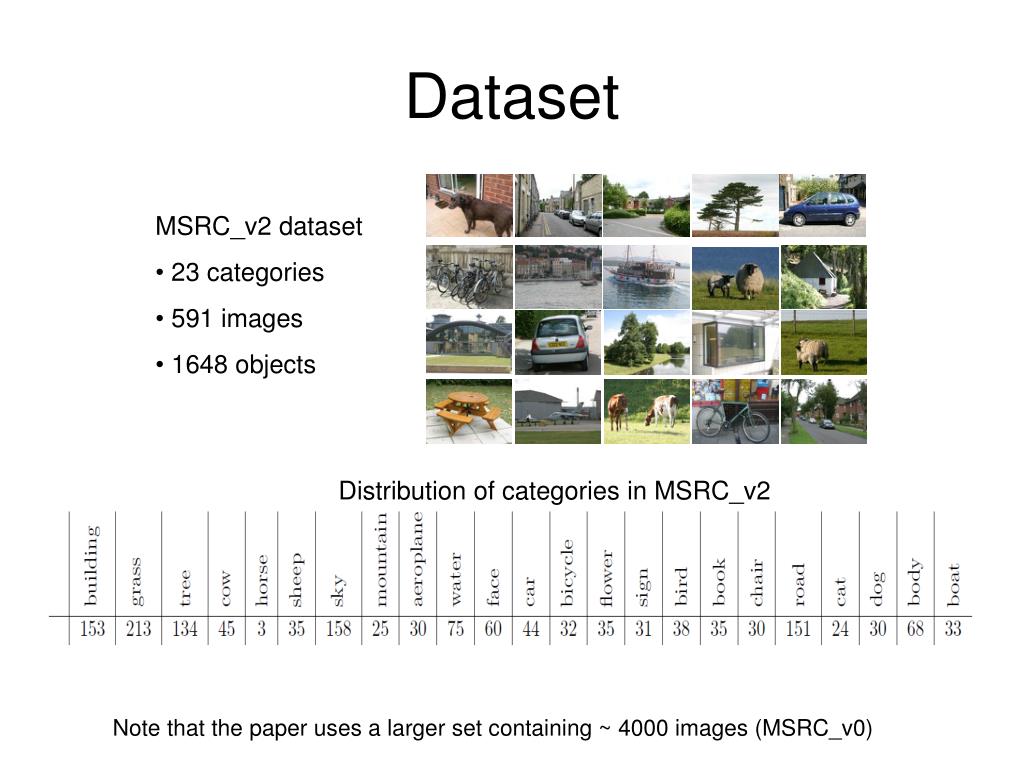 Dataset

MSRC_v2 dataset

• 23 categories

• 591 images

• 1648 objects

Distribution of categories in MSRC_v2

| building | grass | tree | cow | horse | sheep | sky | mountain | aeroplane | water | face | car | bicycle | flower | sign | bird | book | chair | road | cat | dog | body | boat |
|---|---|---|---|---|---|---|---|---|---|---|---|---|---|---|---|---|---|---|---|---|---|---|
| 153 | 213 | 134 | 45 | 3 | 35 | 158 | 25 | 30 | 75 | 60 | 44 | 32 | 35 | 31 | 38 | 35 | 30 | 151 | 24 | 30 | 68 | 33 |

Note that the paper uses a larger set containing ~ 4000 images (MSRC_v0)